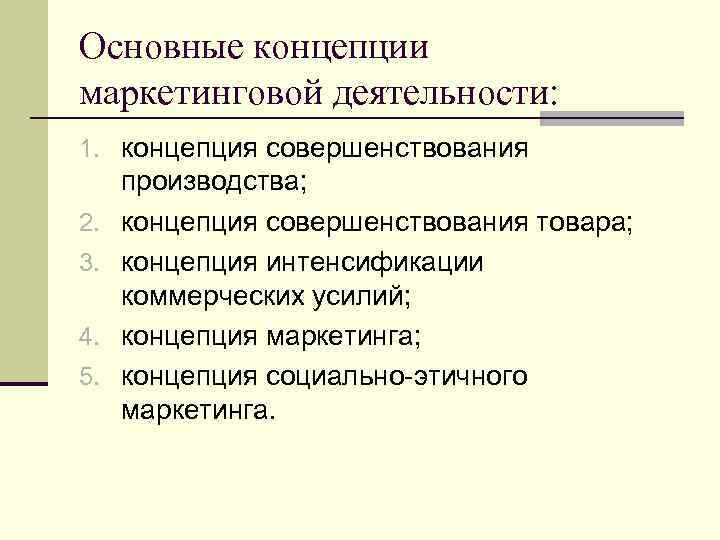 Основные концепции маркетинговой деятельности:

1. концепция совершенствования производства;
2. концепция совершенствования товара;
3. концепция интенсификации коммерческих усилий;
4. концепция маркетинга;
5. концепция социально-этичного маркетинга.